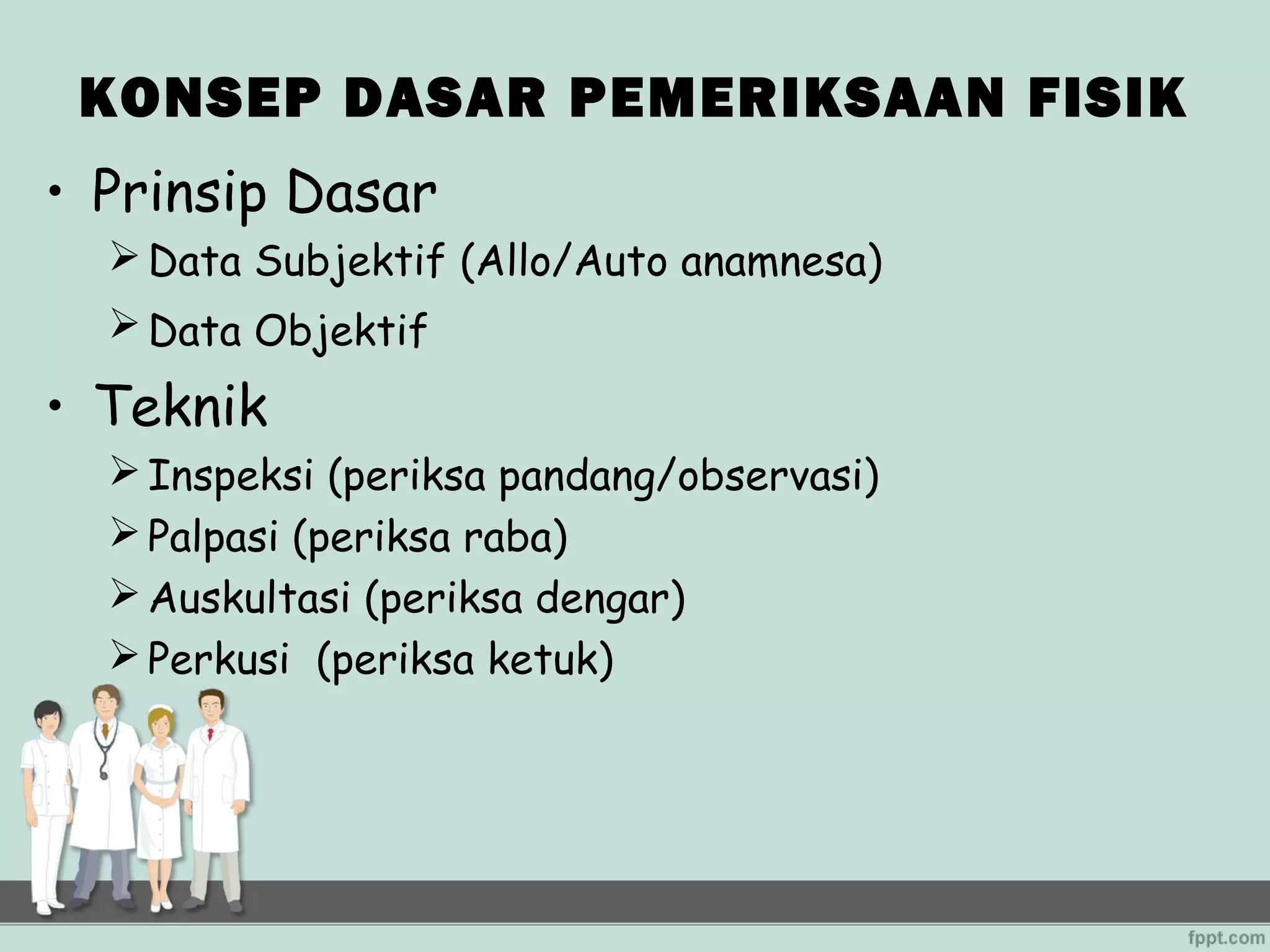 KONSEP DASAR PEMERIKSAAN FISIK

• Prinsip Dasar
➢ Data Subjektif (Allo/Auto anamnesa)
➢ Data Objektif
• Teknik
➢ Inspeksi (periksa pandang/observasi)
➢ Palpasi (periksa raba)
➢ Auskultasi (periksa dengar)
➢ Perkusi (periksa ketuk)

fppt.com